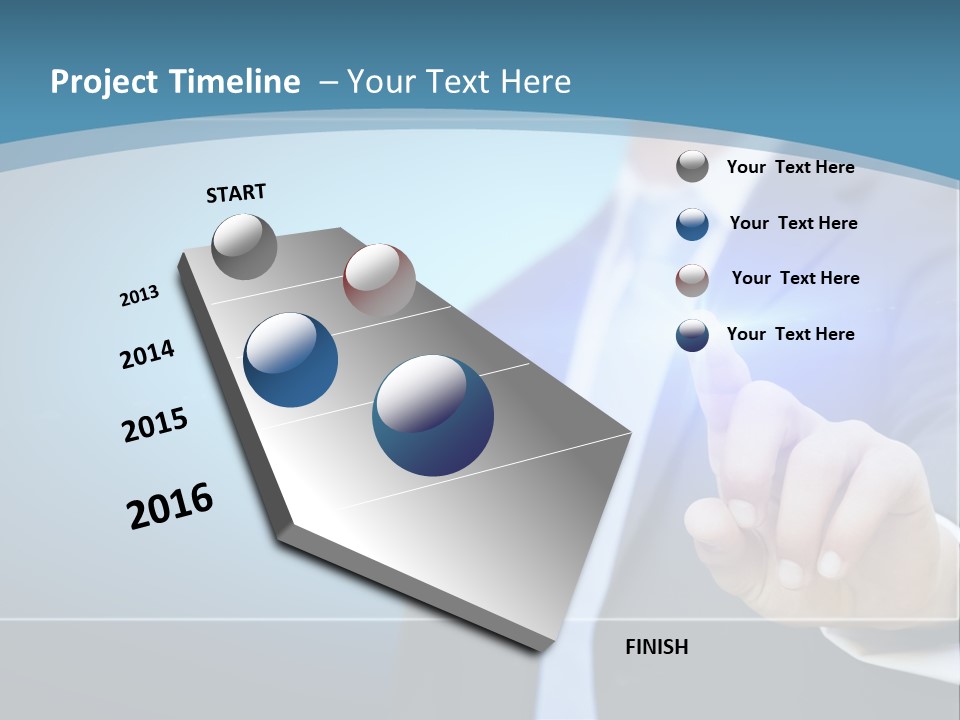 Project Timeline – Your Text Here

START

2013

2014

2015

2016

FINISH

Your Text Here

Your Text Here

Your Text Here

Your Text Here